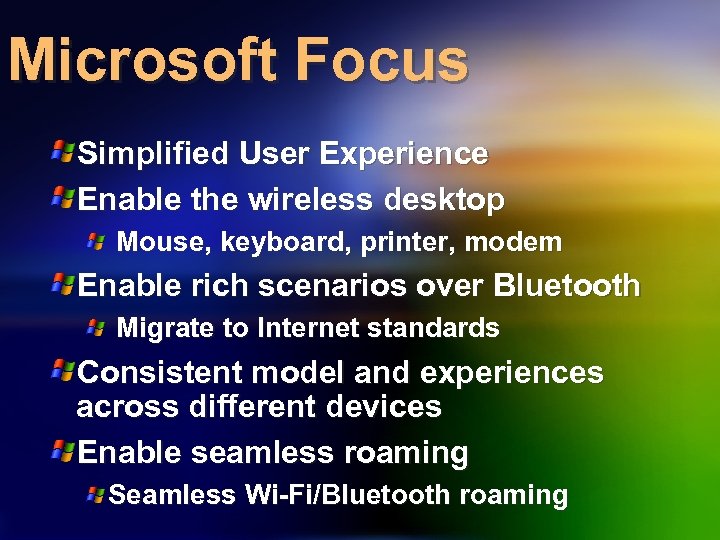 Microsoft Focus

Simplified User Experience

Enable the wireless desktop

Mouse, keyboard, printer, modem

Enable rich scenarios over Bluetooth

Migrate to Internet standards

Consistent model and experiences across different devices

Enable seamless roaming

Seamless Wi-Fi/Bluetooth roaming